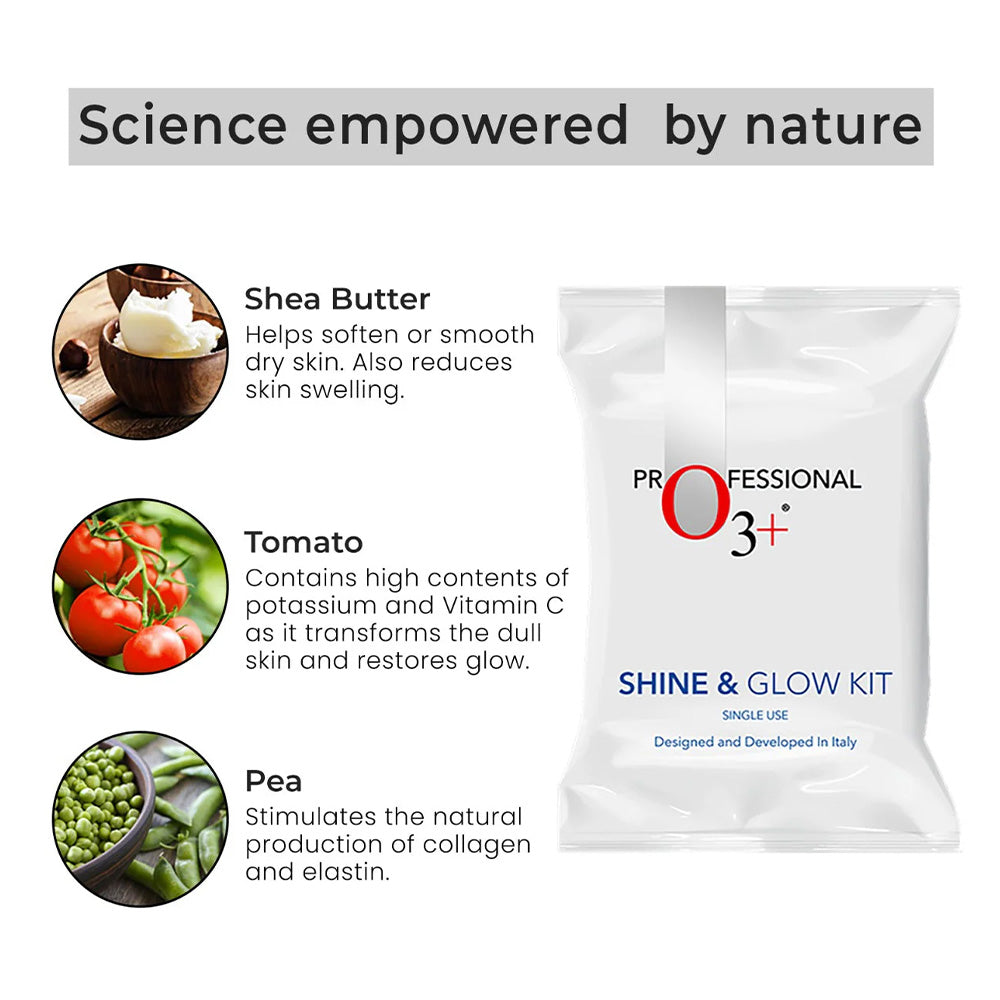 Science empowered by nature

Shea Butter
Helps soften or smooth dry skin. Also reduces skin swelling.

Tomato
Contains high contents of potassium and Vitamin C as it transforms the dull skin and restores glow.

Pea
Stimulates the natural production of collagen and elastin.

PROFESSIONAL
O3+®

SHINE & GLOW KIT
SINGLE USE
Designed and Developed In Italy